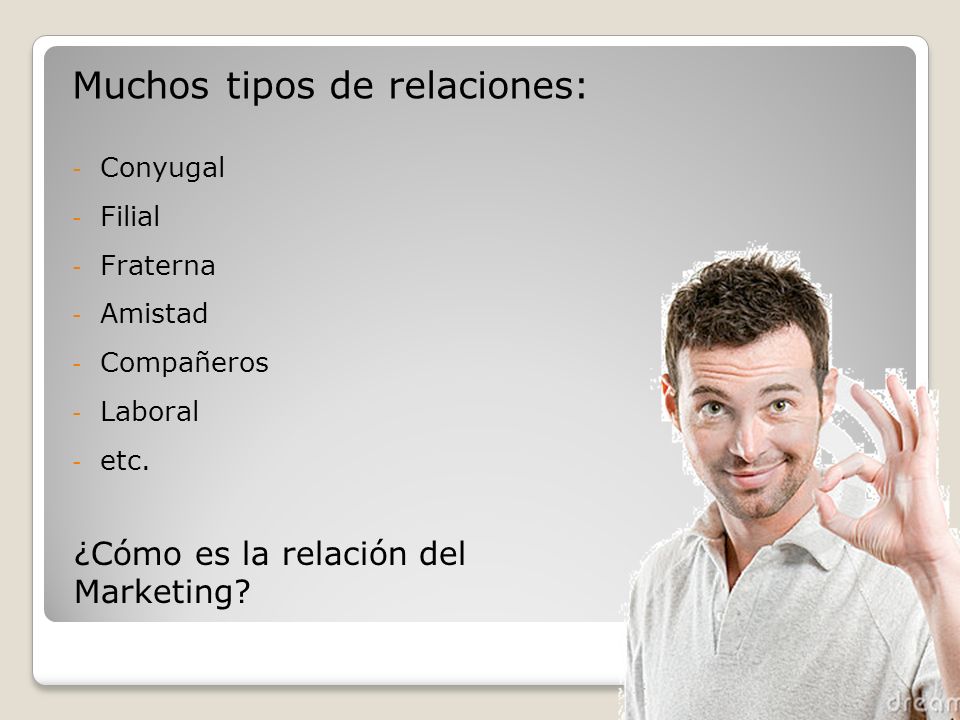 Muchos tipos de relaciones:

- Conyugal
- Filial
- Fraterna
- Amistad
- Compañeros
- Laboral
- etc.

¿Cómo es la relación del Marketing?

dream